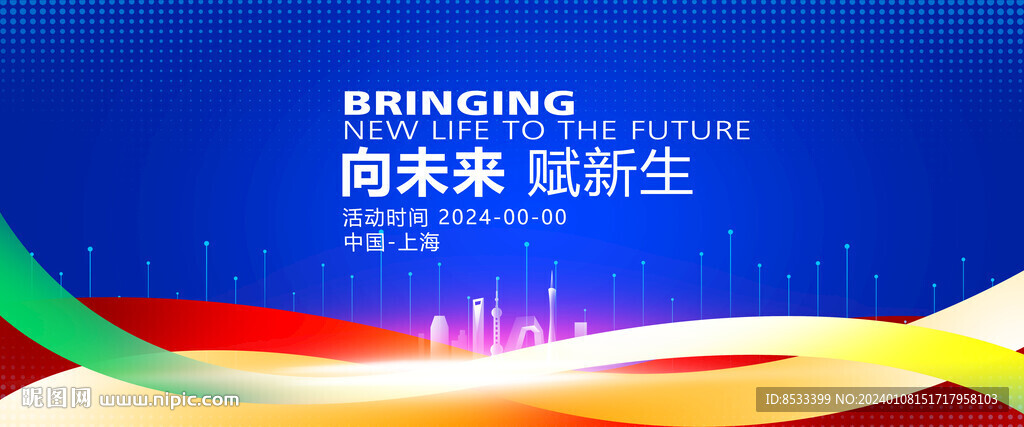 BRINGING
NEW LIFE TO THE FUTURE
向未来 赋新生

活动时间 2024-00-00
中国-上海

昵图网 www.nipic.com

ID:8533399 NO:20240108151717958103